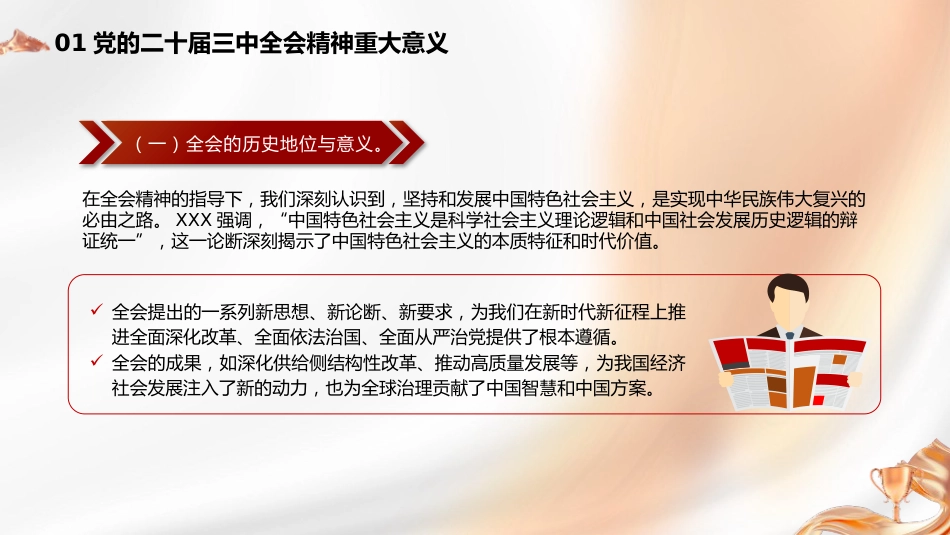 01 党的二十届三中全会精神重大意义

（一）全会的历史地位与意义。

在全会精神的指导下，我们深刻认识到，坚持和发展中国特色社会主义，是实现中华民族伟大复兴的必由之路。 XXX 强调，“中国特色社会主义是科学社会主义理论逻辑和中国社会发展历史逻辑的辩证统一”，这一论断深刻揭示了中国特色社会主义的本质特征和时代价值。

✓ 全会提出的一系列新思想、新论断、新要求，为我们在新时代新征程上推进全面深化改革、全面依法治国、全面从严治党提供了根本遵循。
✓ 全会的成果，如深化供给侧结构性改革、推动高质量发展等，为我国经济社会发展注入了新的动力，也为全球治理贡献了中国智慧和中国方案。